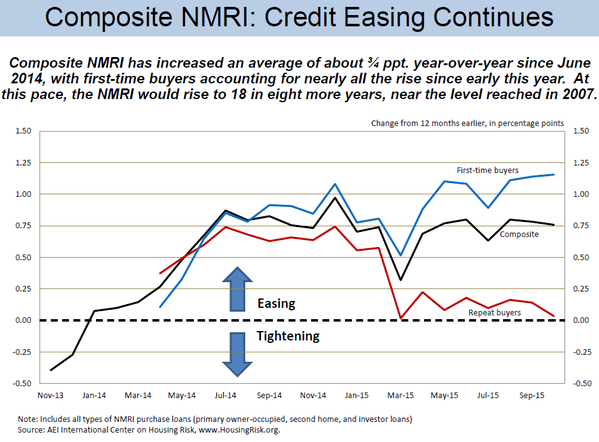 Composite NMRI: Credit Easing Continues

Composite NMRI has increased an average of about ¾ ppt. year-over-year since June 2014, with first-time buyers accounting for nearly all the rise since early this year. At this pace, the NMRI would rise to 18 in eight more years, near the level reached in 2007.

Change from 12 months earlier, in percentage points

1.50
1.25
1.00
0.75
0.50
0.25
0.00
-0.25
-0.50

1.50
1.25
1.00
0.75
0.50
0.25
0.00
-0.25
-0.50

First-time buyers
Composite
Repeat buyers
Easing
Tightening

Nov-13
Jan-14
Mar-14
May-14
Jul-14
Sep-14
Nov-14
Jan-15
Mar-15
May-15
Jul-15
Sep-15

Note: Includes all types of NMRI purchase loans (primary owner-occupied, second home, and investor loans)
Source: AEI International Center on Housing Risk, www.HousingRisk.org.